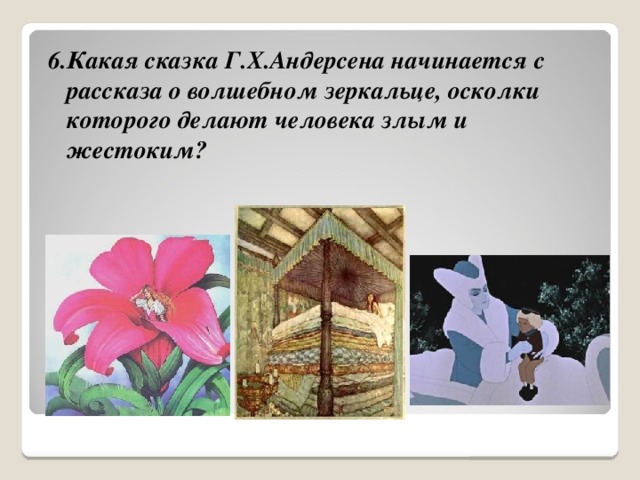 6.Какая сказка Г.Х.Андерсена начинается с рассказа о волшебном зеркальце, осколки которого делают человека злым и жестоким?